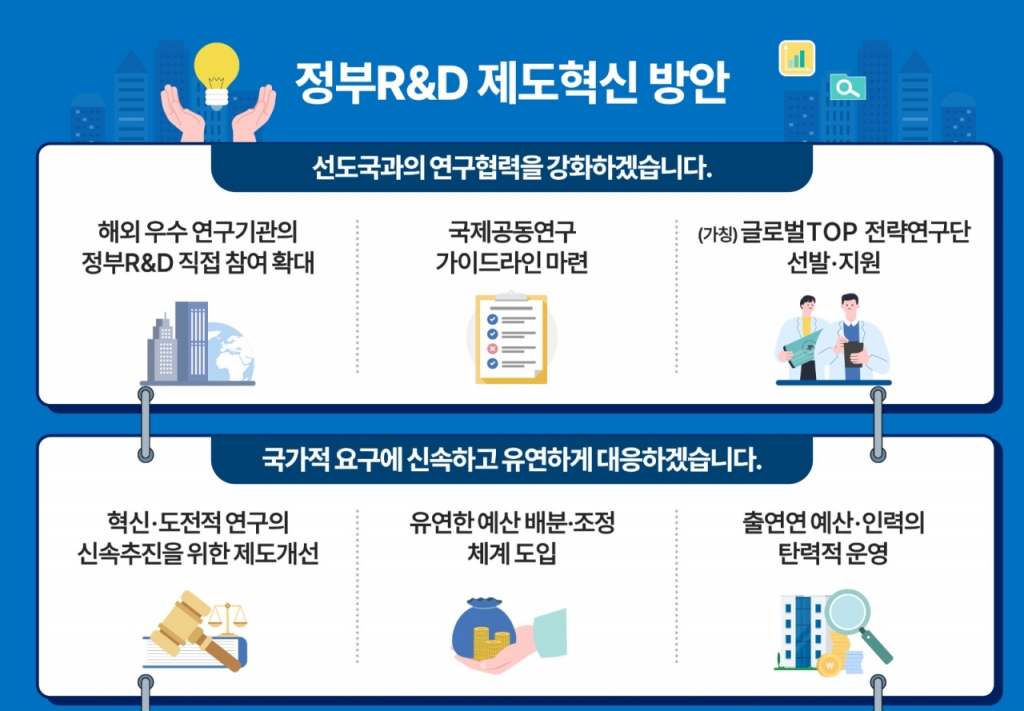 정부R&D 제도혁신 방안

선도국과의 연구협력을 강화하겠습니다.

해외 우수 연구기관의 정부R&D 직접 참여 확대

국제공동연구 가이드라인 마련

(가칭) 글로벌TOP 전략연구단 선발·지원

국가적 요구에 신속하고 유연하게 대응하겠습니다.

혁신·도전적 연구의 신속추진을 위한 제도개선

유연한 예산 배분·조정 체계 도입

출연연 예산·인력의 탄력적 운영